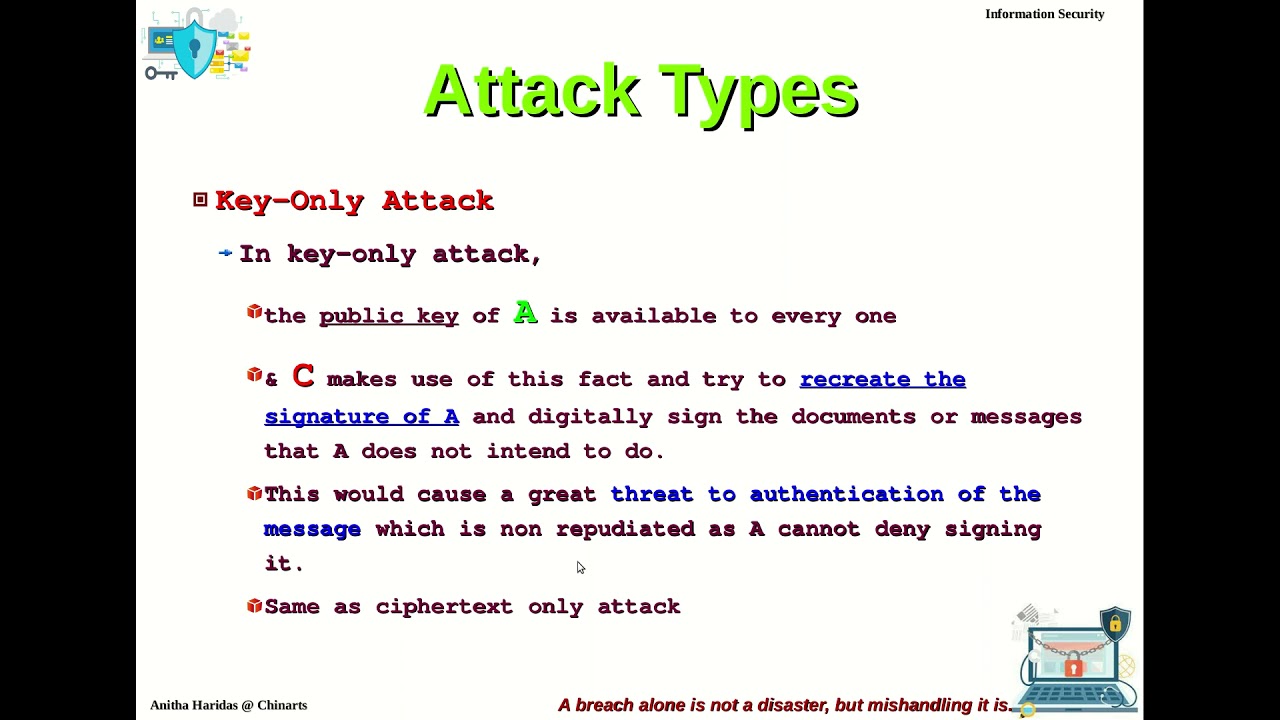 Information Security

Attack Types

Key-Only Attack

In key-only attack,

the public key of A is available to every one

& C makes use of this fact and try to recreate the signature of A and digitally sign the documents or messages that A does not intend to do.

This would cause a great threat to authentication of the message which is non repudiated as A cannot deny signing it.

Same as ciphertext only attack

Anitha Haridas @ Chinarts

A breach alone is not a disaster, but mishandling it is.